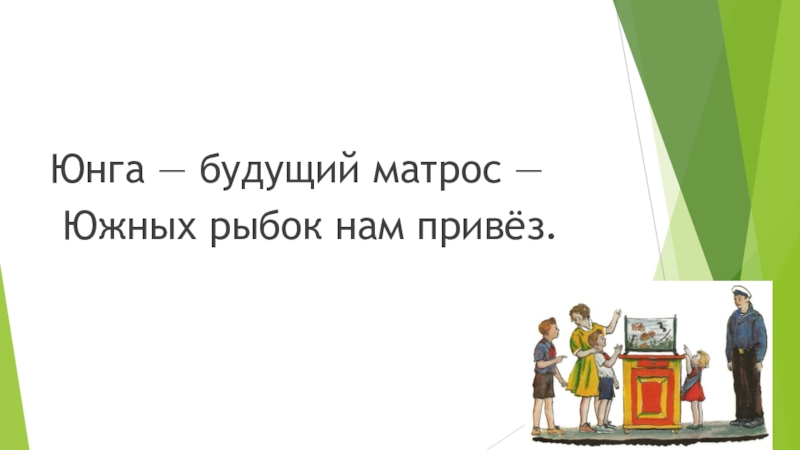 Юнга — будущий матрос —
Южных рыбок нам привёз.